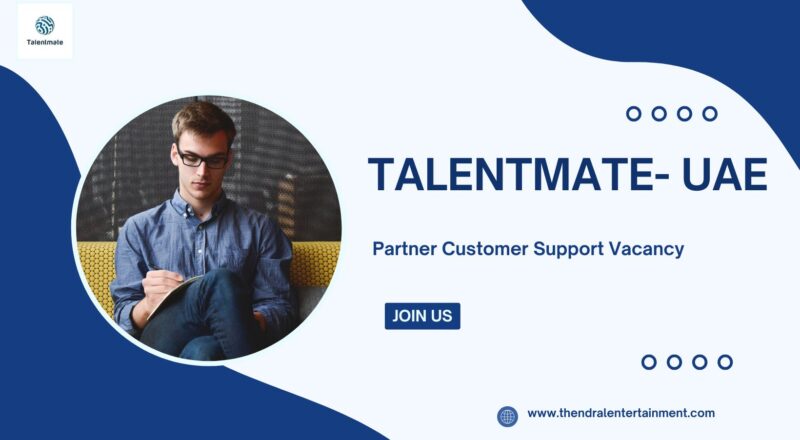 Talentmate

TALENTMATE- UAE

Partner Customer Support Vacancy

JOIN US

www.thendralentertainment.com